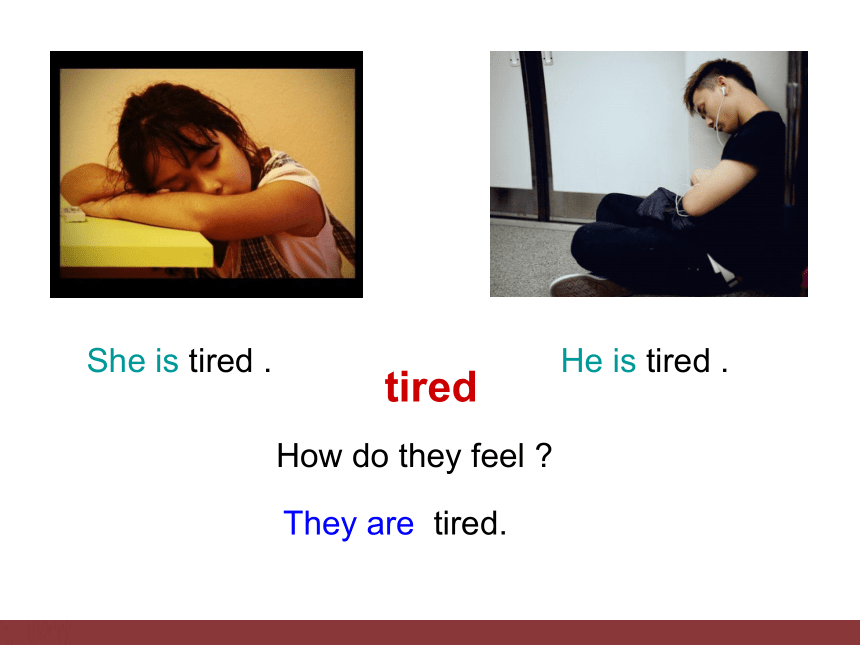 She is tired .

He is tired .

tired

How do they feel ?

They are tired.